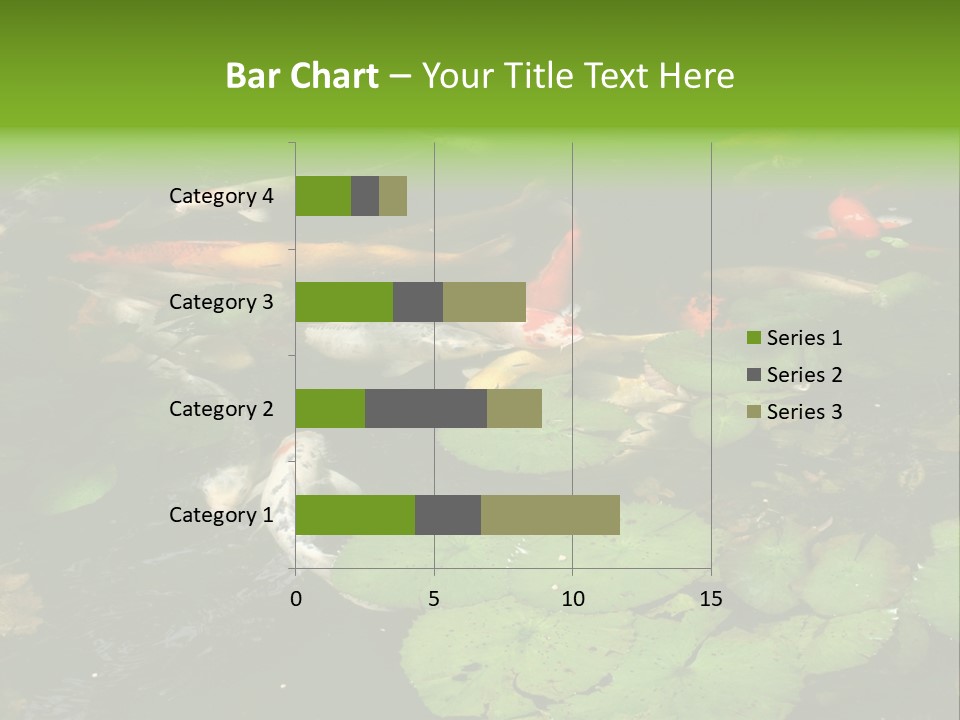 Bar Chart – Your Title Text Here

Category 4
Category 3
Category 2
Category 1

0
5
10
15

Series 1
Series 2
Series 3